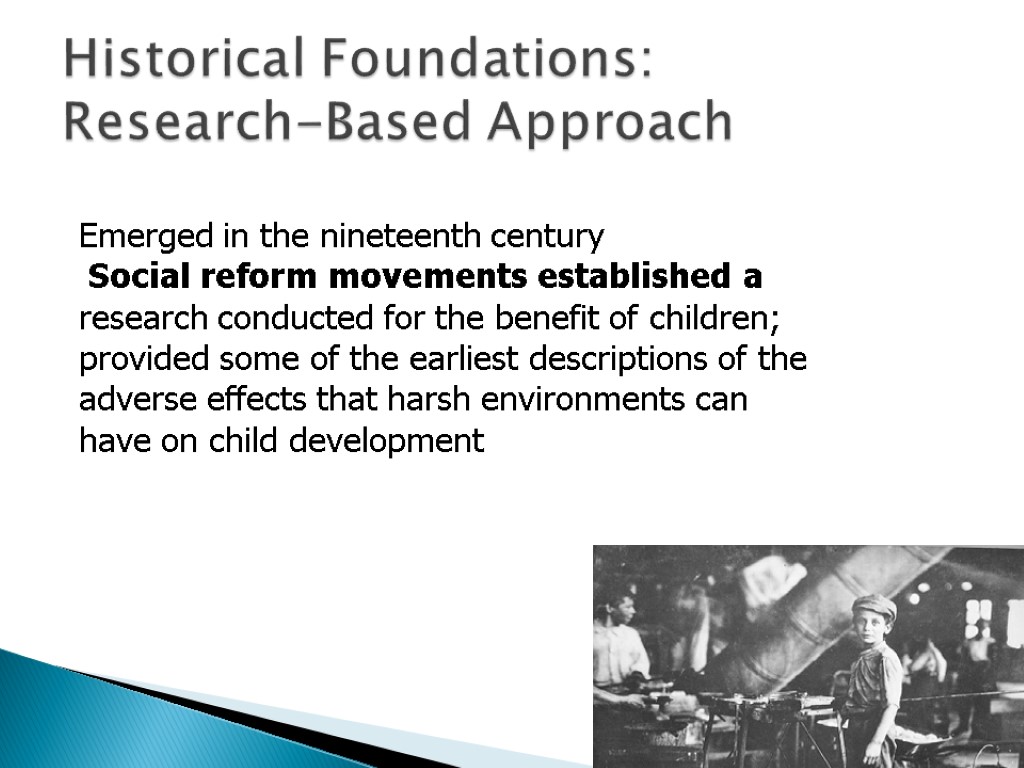 Historical Foundations: Research-Based Approach

Emerged in the nineteenth century
Social reform movements established a research conducted for the benefit of children; provided some of the earliest descriptions of the adverse effects that harsh environments can have on child development